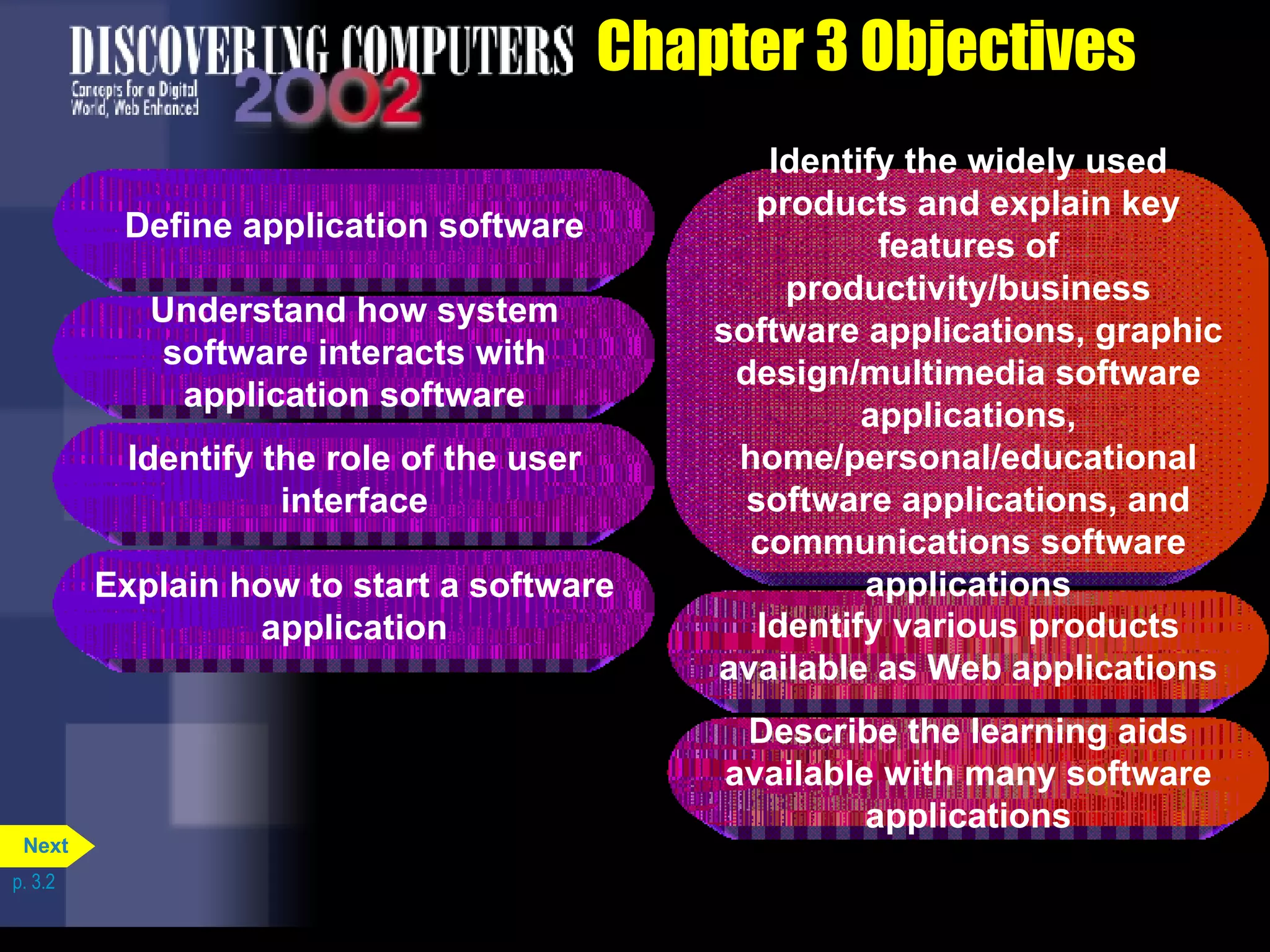 DISCOVERING COMPUTERS
Concepts for a Digital World, Web Enhanced
2002

Chapter 3 Objectives

Define application software

Understand how system software interacts with application software

Identify the role of the user interface

Explain how to start a software application

Identify the widely used products and explain key features of productivity/business software applications, graphic design/multimedia software applications, home/personal/educational software applications, and communications software applications

Identify various products available as Web applications

Describe the learning aids available with many software applications

Next

p. 3.2